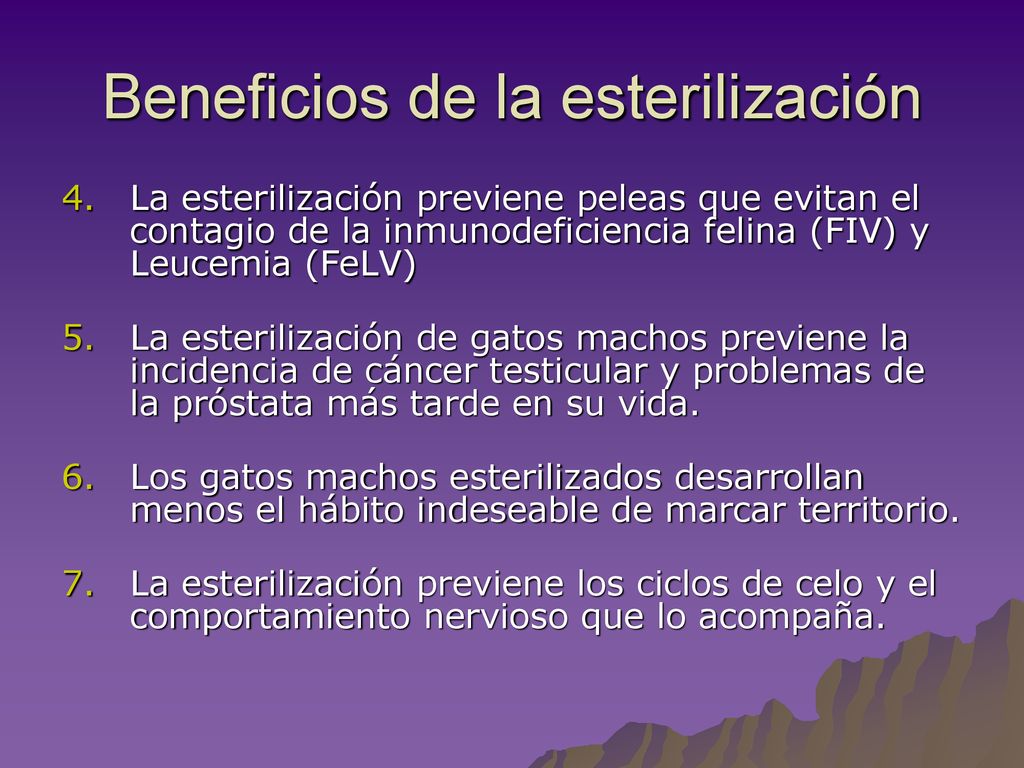 Beneficios de la esterilización

4. La esterilización previene peleas que evitan el contagio de la inmunodeficiencia felina (FIV) y Leucemia (FeLV)

5. La esterilización de gatos machos previene la incidencia de cáncer testicular y problemas de la próstata más tarde en su vida.

6. Los gatos machos esterilizados desarrollan menos el hábito indeseable de marcar territorio.

7. La esterilización previene los ciclos de celo y el comportamiento nervioso que lo acompaña.